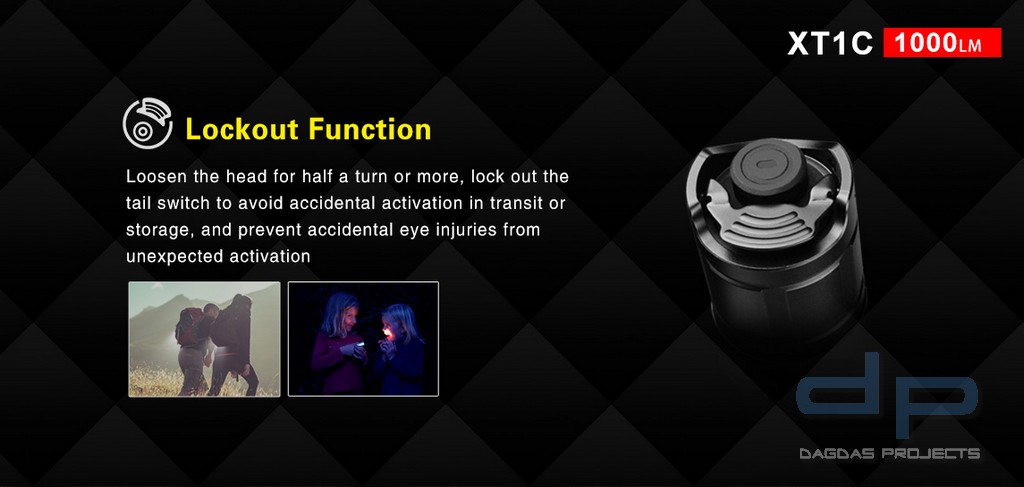 XT1C 1000LM

Lockout Function

Loosen the head for half a turn or more, lock out the tail switch to avoid accidental activation in transit or storage, and prevent accidental eye injuries from unexpected activation

dp
DAGDAS PROJECTS